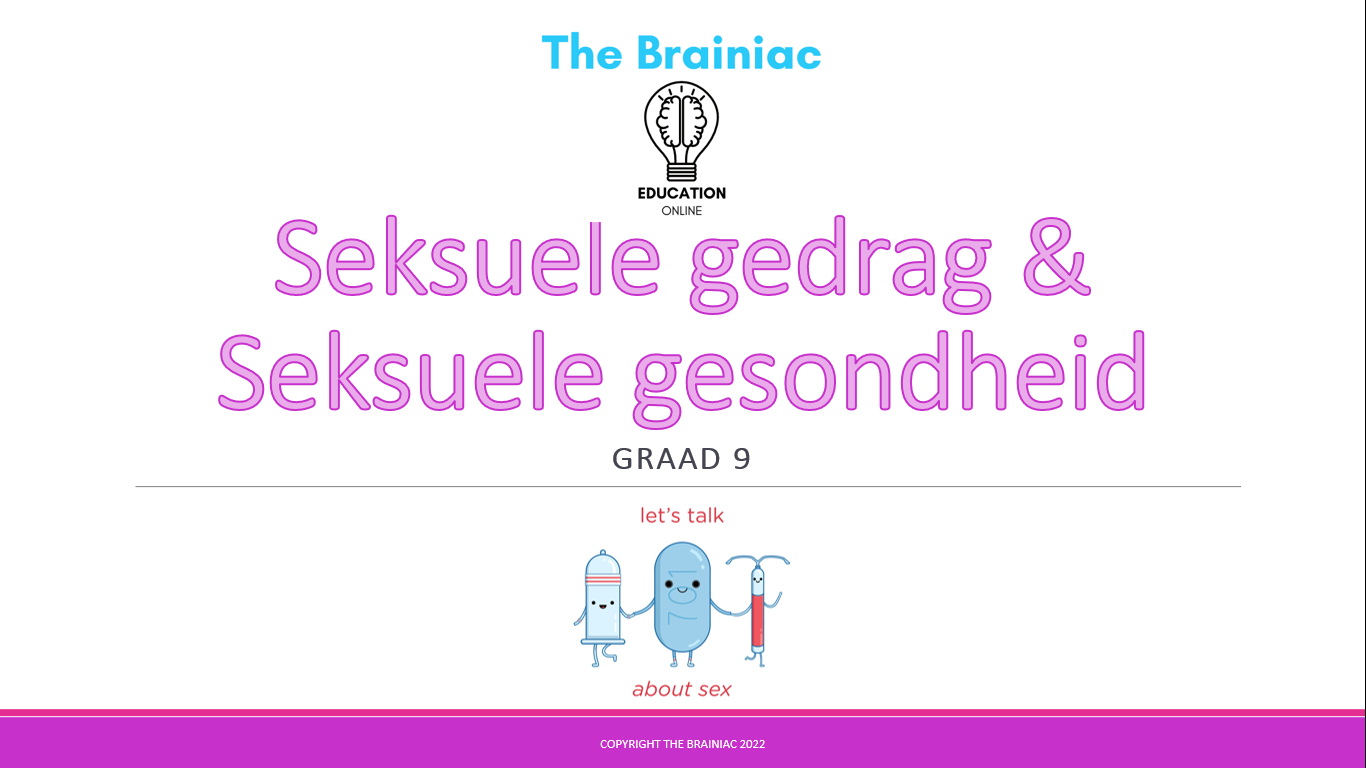 The Brainiac

EDUCATION
ONLINE

Seksuele gedrag & Seksuele gesondheid

GRAAD 9

let's talk

about sex

COPYRIGHT THE BRAINIAC 2022